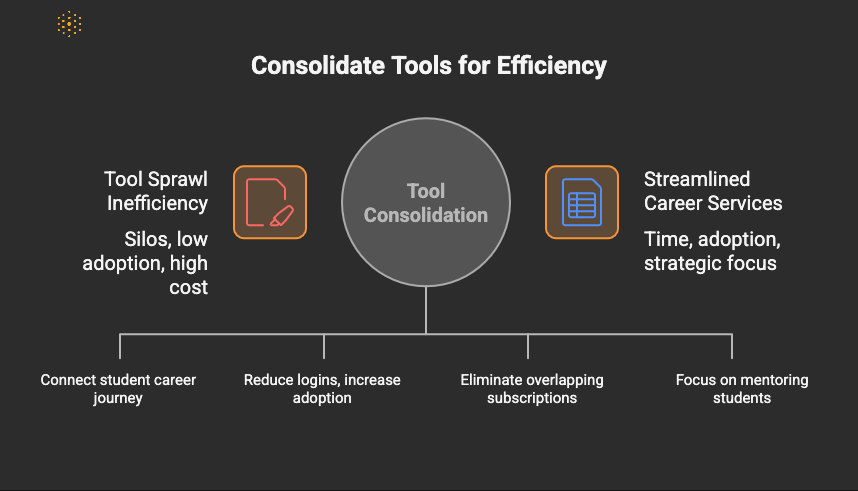 Consolidate Tools for Efficiency

Tool Sprawl Inefficiency

Silos, low adoption, high cost

Tool Consolidation

Streamlined Career Services

Time, adoption, strategic focus

Connect student career journey

Reduce logins, increase adoption

Eliminate overlapping subscriptions

Focus on mentoring students